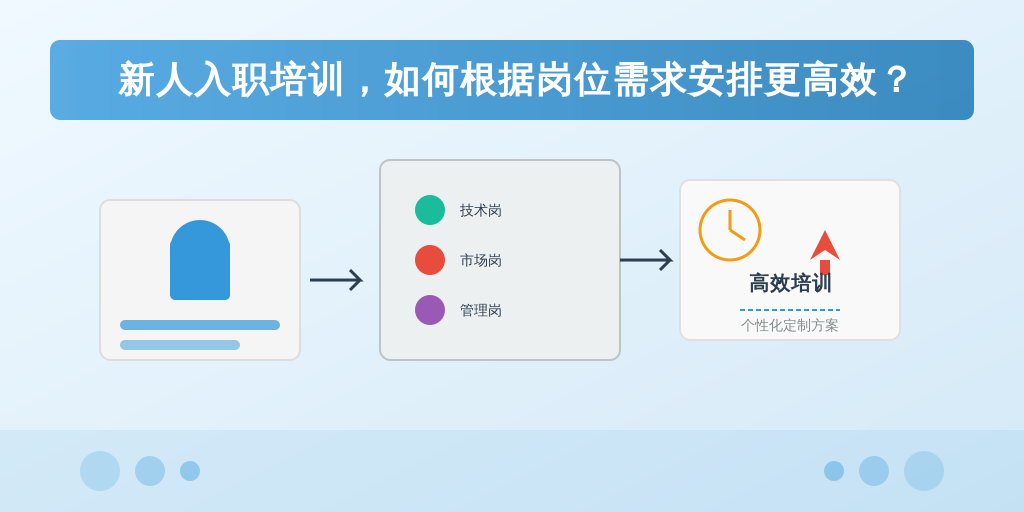 新人入职培训，如何根据岗位需求安排更高效？

技术岗

市场岗

管理岗

高效培训

个性化定制方案